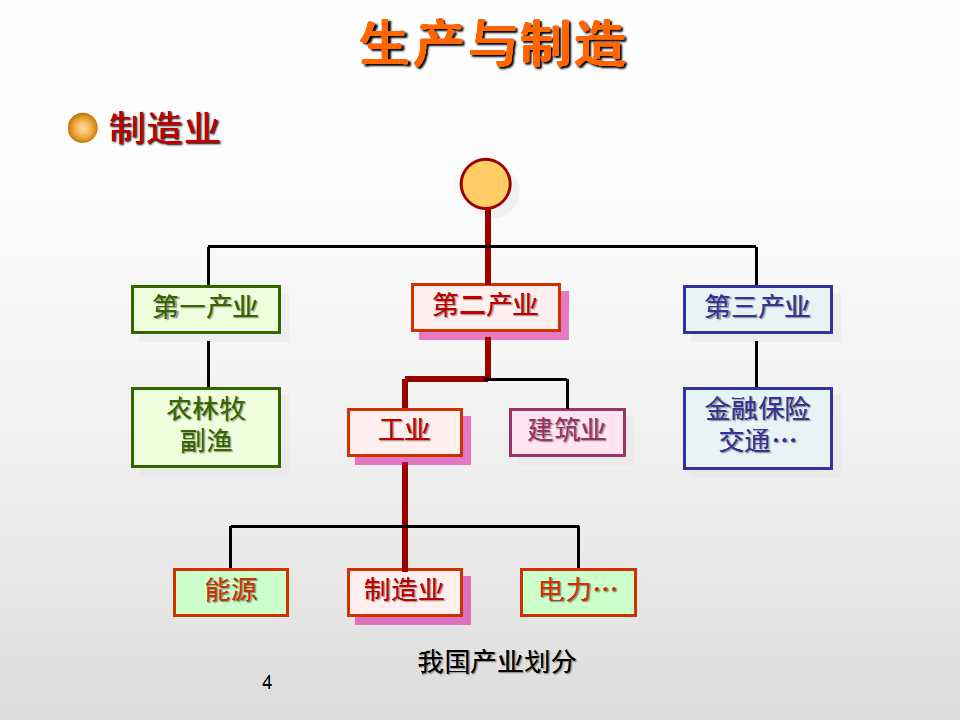 生产与制造

制造业

第一产业

第二产业

第三产业

农林牧副渔

工业

建筑业

金融保险交通…

能源

制造业

电力…

我国产业划分

4